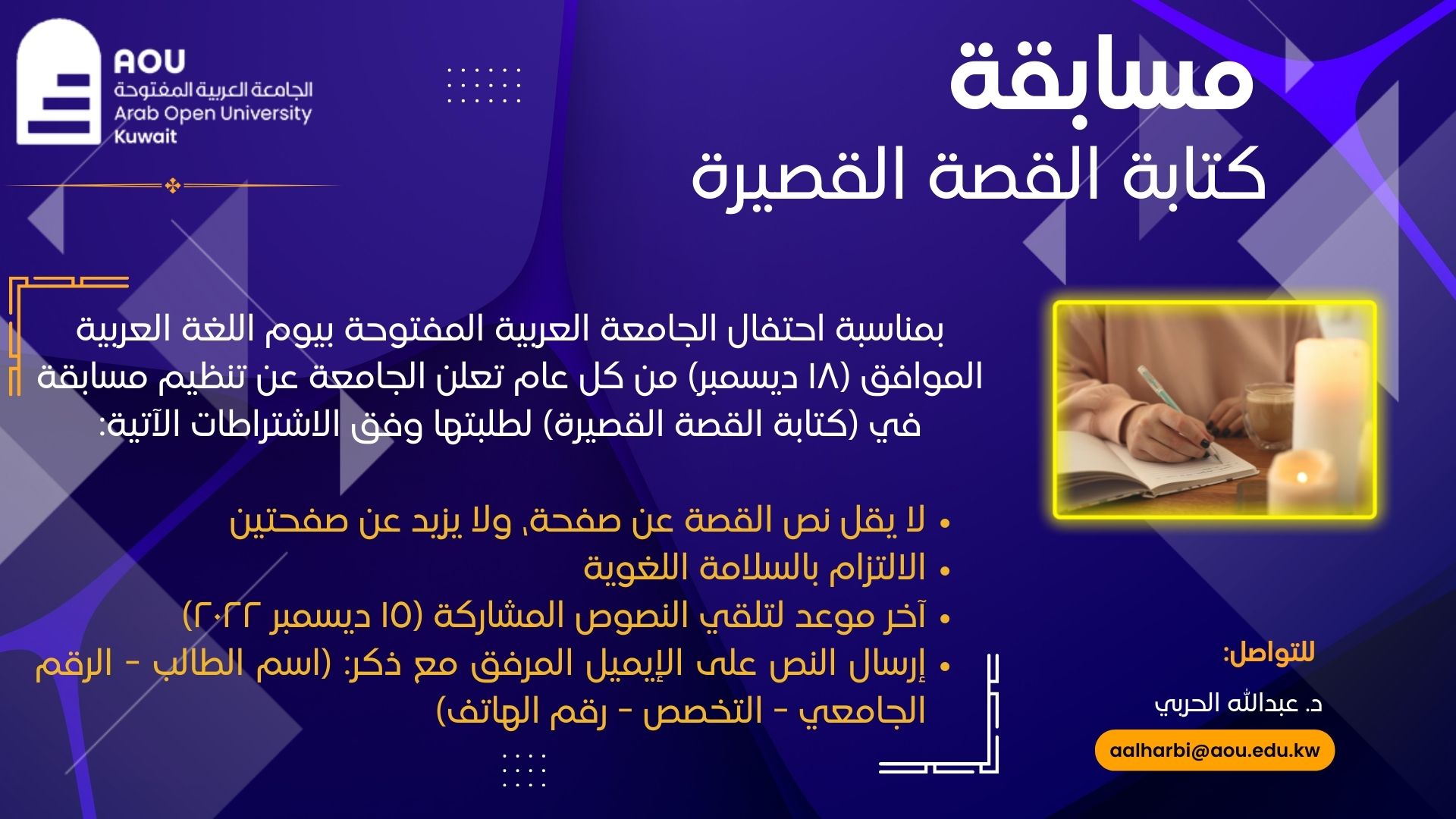 AOU
الجامعة العربية المفتوحة
Arab Open University
Kuwait

مسابقة
كتابة القصة القصيرة

بمناسبة احتفال الجامعة العربية المفتوحة بيوم اللغة العربية الموافق (١٨ ديسمبر) من كل عام تعلن الجامعة عن تنظيم مسابقة في (كتابة القصة القصيرة) لطلبتها وفق الاشتراطات الآتية:

• لا يقل نص القصة عن صفحة، ولا يزيد عن صفحتين
• الالتزام بالسلامة اللغوية
• آخر موعد لتلقي النصوص المشاركة (١٥ ديسمبر ٢٠٢٢)
• إرسال النص على الإيميل المرفق مع ذكر: (اسم الطالب - الرقم الجامعي - التخصص - رقم الهاتف)

للتواصل:
د. عبدالله الحربي
aalharbi@aou.edu.kw